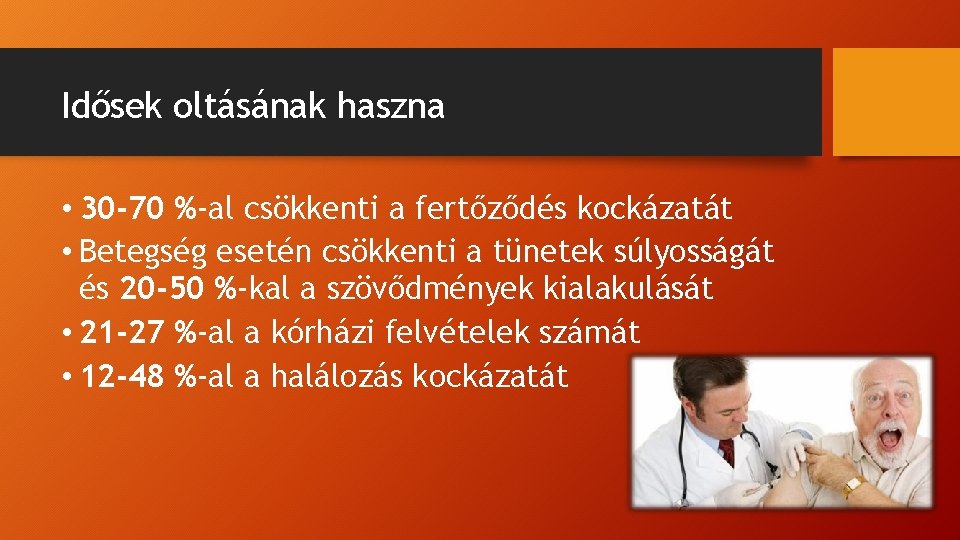 Idősek oltásának haszna

• 30-70 %-al csökkenti a fertőződés kockázatát
• Betegség esetén csökkenti a tünetek súlyosságát és 20-50 %-kal a szövődmények kialakulását
• 21-27 %-al a kórházi felvételek számát
• 12-48 %-al a halálozás kockázatát